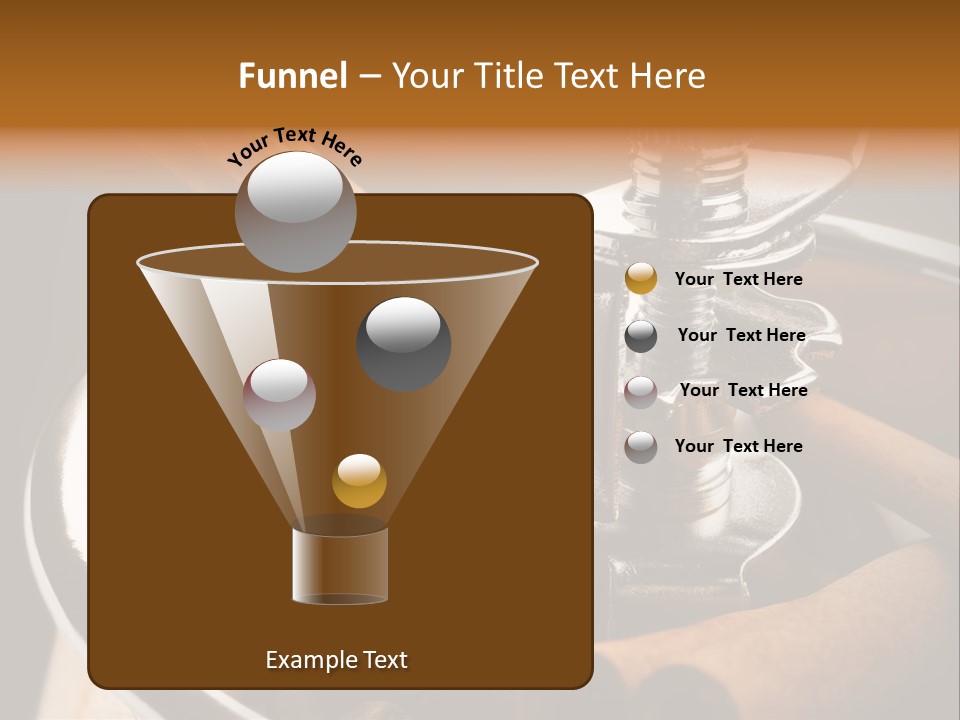 Funnel – Your Title Text Here

Your Text Here

Your Text Here

Your Text Here

Your Text Here

Your Text Here

Example Text